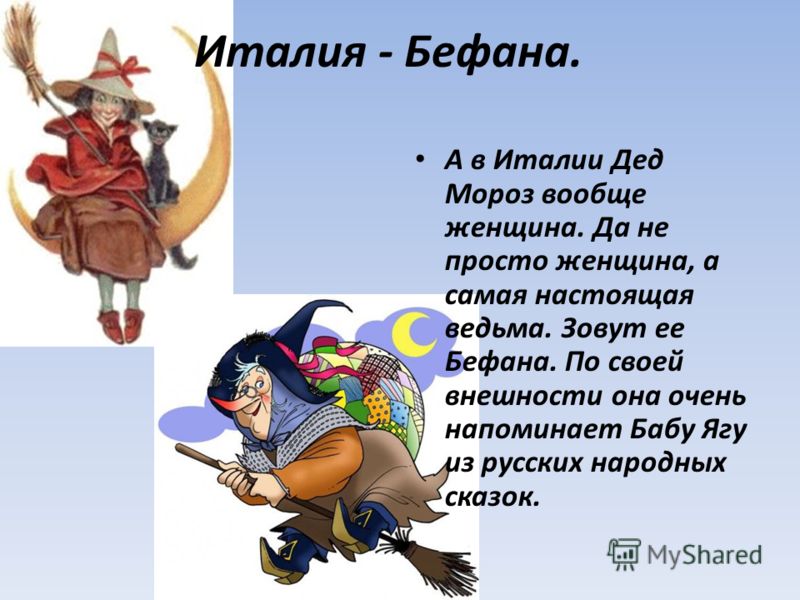 Италия - Бефана.

• А в Италии Дед Мороз вообще женщина. Да не просто женщина, а самая настоящая ведьма. Зовут ее Бефана. По своей внешности она очень напоминает Бабу Ягу из русских народных сказок.

MyShared